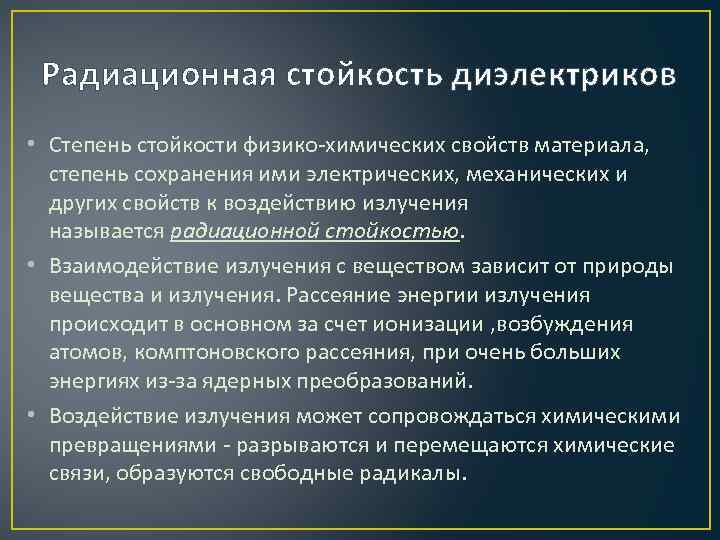 Радиационная стойкость диэлектриков

• Степень стойкости физико-химических свойств материала, степень сохранения ими электрических, механических и других свойств к воздействию излучения называется радиационной стойкостью.

• Взаимодействие излучения с веществом зависит от природы вещества и излучения. Рассеяние энергии излучения происходит в основном за счет ионизации ,возбуждения атомов, комптоновского рассеяния, при очень больших энергиях из-за ядерных преобразований.

• Воздействие излучения может сопровождаться химическими превращениями - разрываются и перемещаются химические связи, образуются свободные радикалы.